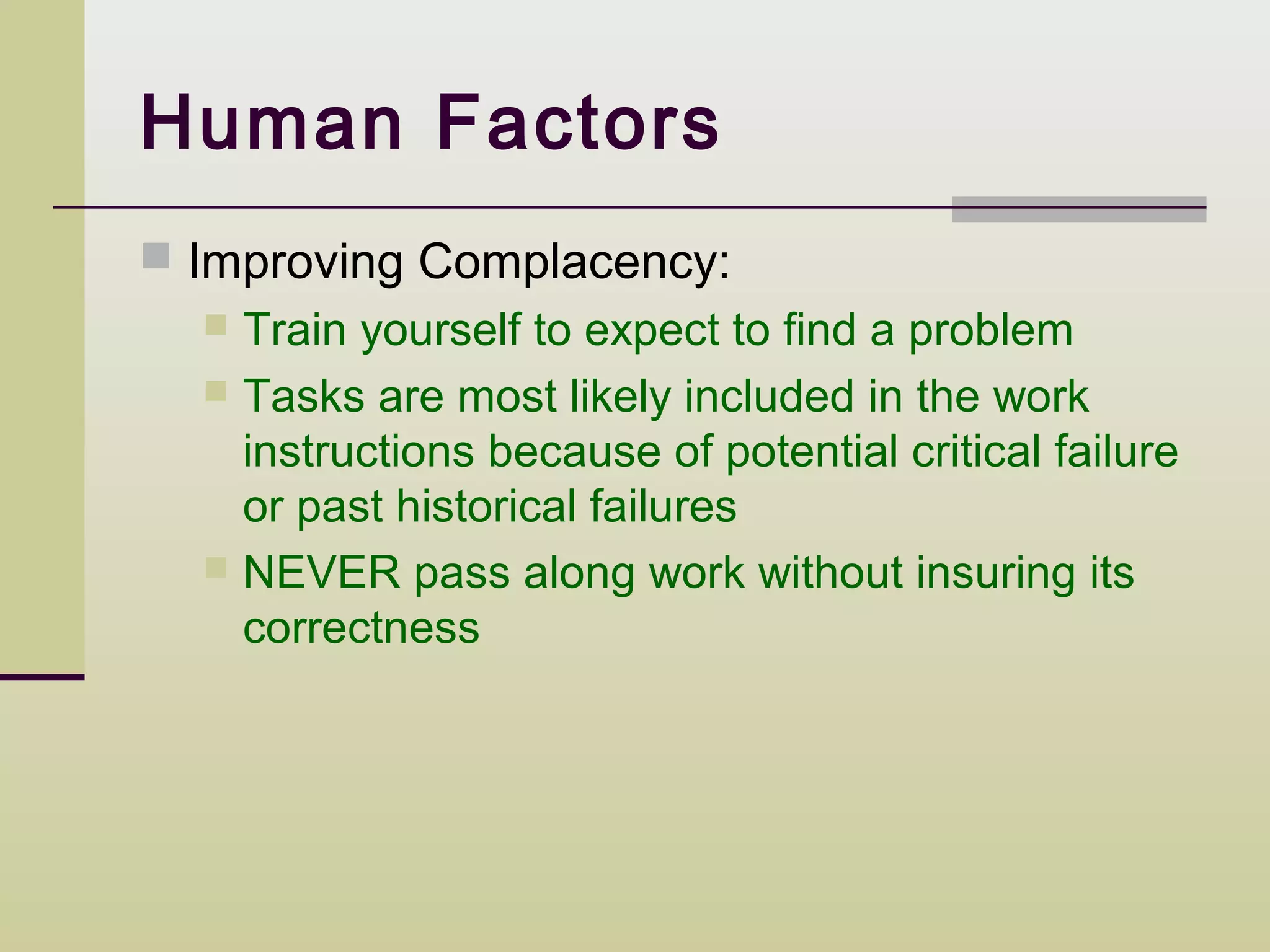 Human Factors

Improving Complacency:

Train yourself to expect to find a problem

Tasks are most likely included in the work instructions because of potential critical failure or past historical failures

NEVER pass along work without insuring its correctness